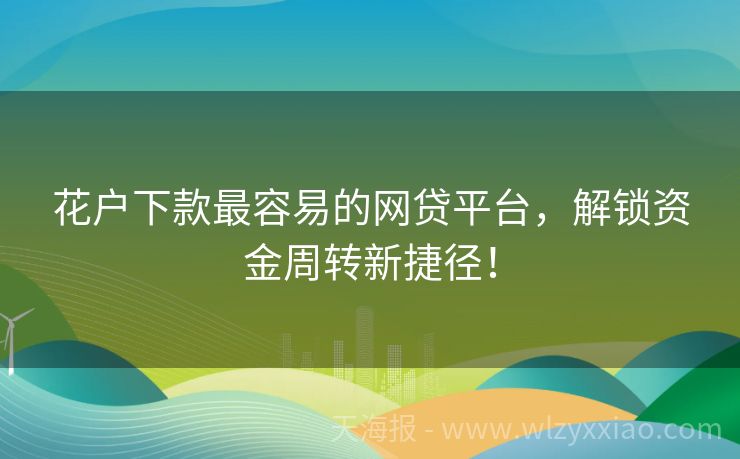 花户下款最容易的网贷平台，解锁资金周转新捷径！

天海报 - www.wlzyxxiao.com